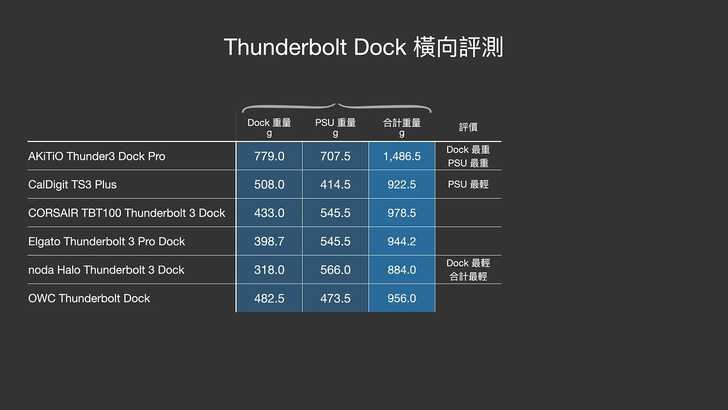 Thunderbolt Dock 橫向評測

| | Dock 重量 g | PSU 重量 g | 合計重量 g | 評價 |
|---|---|---|---|---|
| AKiTiO Thunder3 Dock Pro | 779.0 | 707.5 | 1,486.5 | Dock 最重 PSU 最重 |
| CalDigit TS3 Plus | 508.0 | 414.5 | 922.5 | PSU 最輕 |
| CORSAIR TBT100 Thunderbolt 3 Dock | 433.0 | 545.5 | 978.5 | |
| Elgato Thunderbolt 3 Pro Dock | 398.7 | 545.5 | 944.2 | |
| noda Halo Thunderbolt 3 Dock | 318.0 | 566.0 | 884.0 | Dock 最輕 合計最輕 |
| OWC Thunderbolt Dock | 482.5 | 473.5 | 956.0 | |